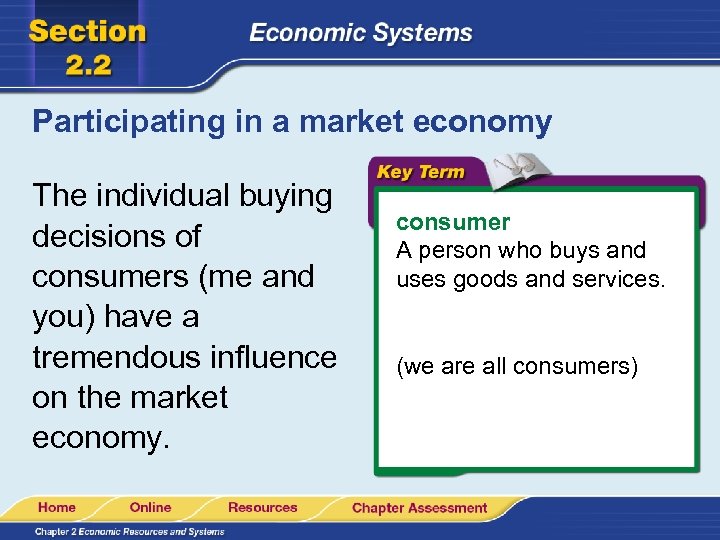 Section 2.2

Economic Systems

Participating in a market economy

The individual buying decisions of consumers (me and you) have a tremendous influence on the market economy.

Key Term

consumer
A person who buys and uses goods and services.

(we are all consumers)

Home Online Resources Chapter Assessment

Chapter 2 Economic Resources and Systems